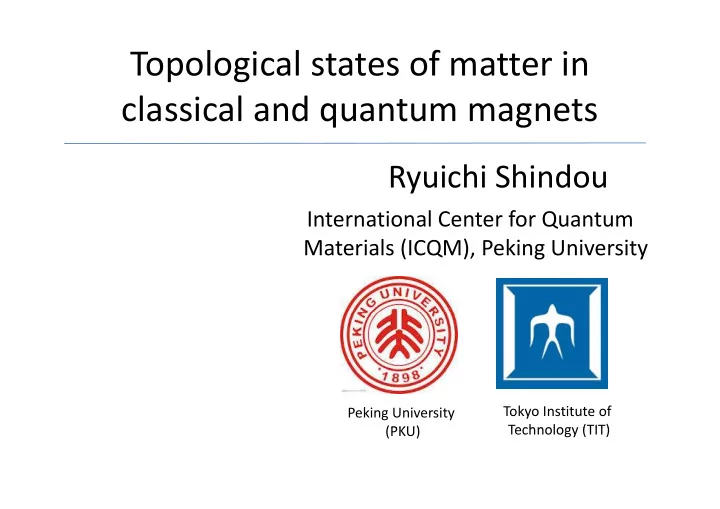 Topological states of matter in classical and quantum magnets

Ryuichi Shindou

International Center for Quantum Materials (ICQM), Peking University

PEKING UNIVERSITY
1898

Peking University (PKU)

Tokyo Institute of Technology (TIT)